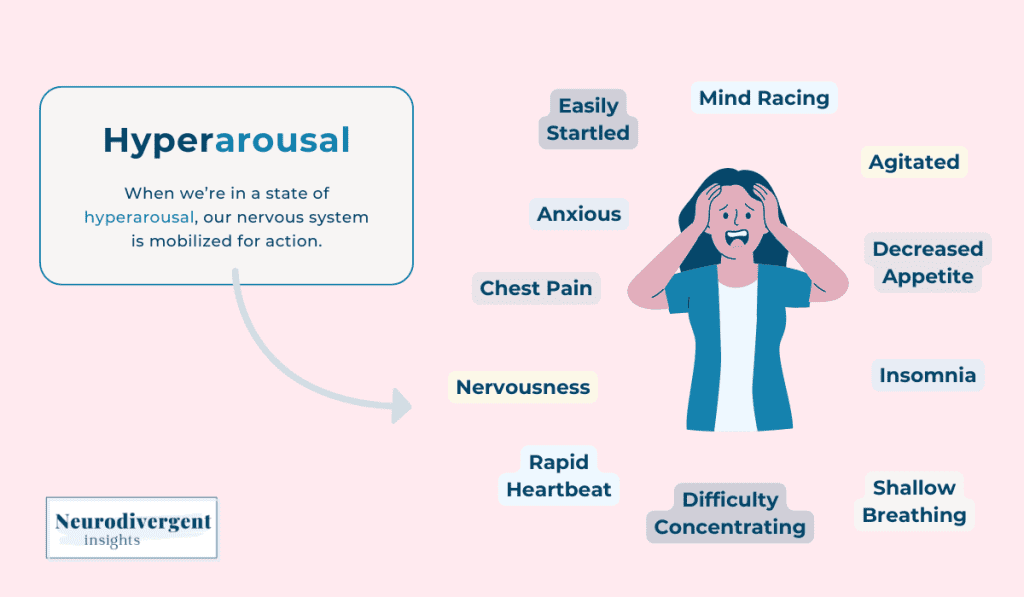 Hyperarousal

When we're in a state of hyperarousal, our nervous system is mobilized for action.

Easily Startled

Mind Racing

Agitated

Anxious

Decreased Appetite

Chest Pain

Nervousness

Insomnia

Rapid Heartbeat

Difficulty Concentrating

Shallow Breathing

Neurodivergent insights